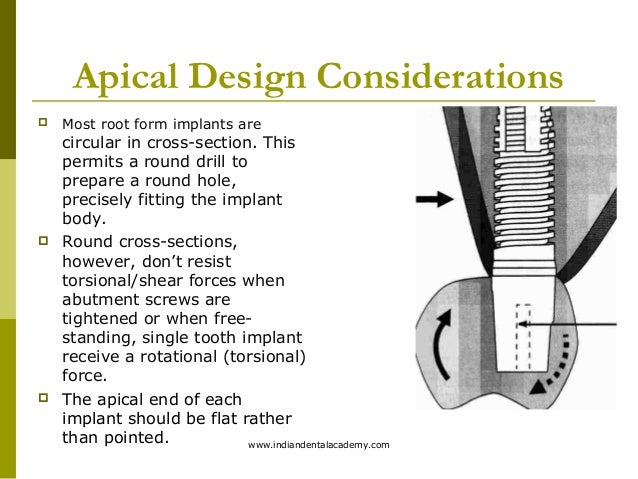 Apical Design Considerations

Most root form implants are circular in cross-section. This permits a round drill to prepare a round hole, precisely fitting the implant body.

Round cross-sections, however, don't resist torsional/shear forces when abutment screws are tightened or when free-standing, single tooth implant receive a rotational (torsional) force.

The apical end of each implant should be flat rather than pointed.

www.indiandentalacademy.com